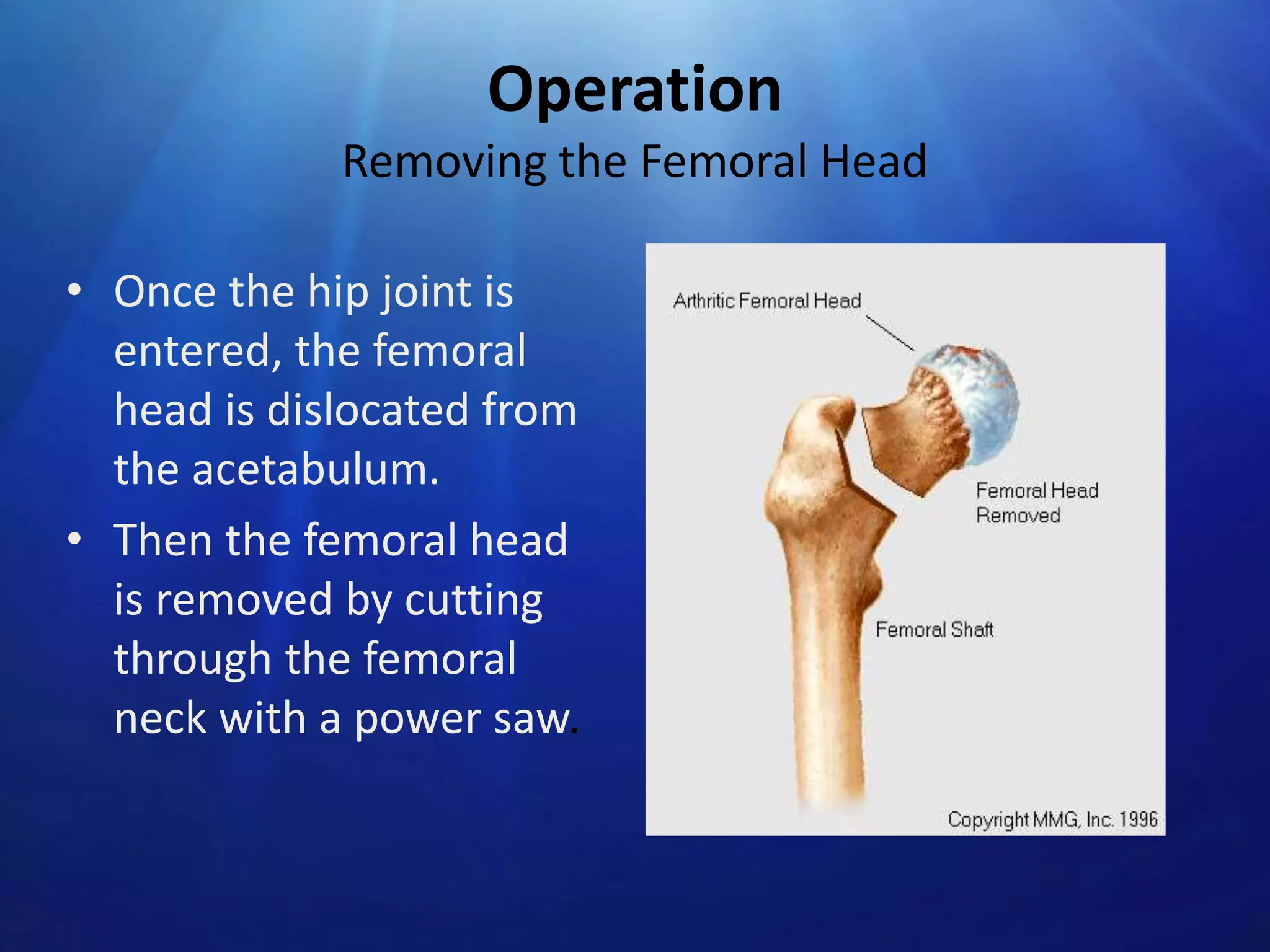 Operation
Removing the Femoral Head

• Once the hip joint is entered, the femoral head is dislocated from the acetabulum.
• Then the femoral head is removed by cutting through the femoral neck with a power saw.

Arthritic Femoral Head

Femoral Head Removed

Femoral Shaft

Copyright MMG, Inc. 1996